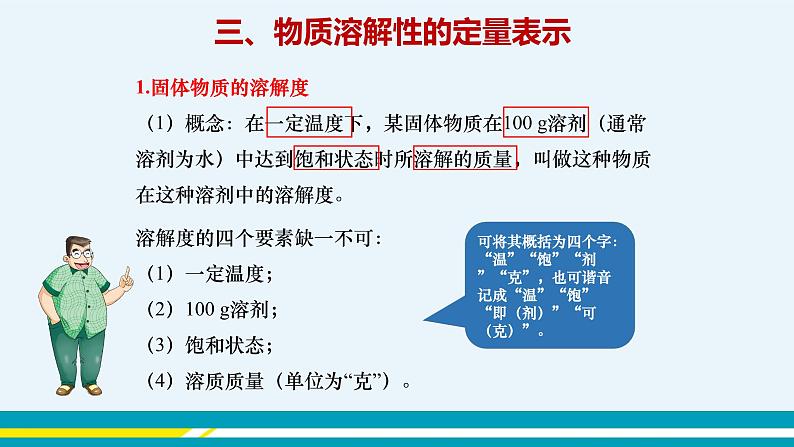 三、物质溶解性的定量表示

1.固体物质的溶解度

（1）概念：在一定温度下，某固体物质在100 g溶剂（通常溶剂为水）中达到饱和状态时所溶解的质量，叫做这种物质在这种溶剂中的溶解度。

溶解度的四个要素缺一不可：

（1）一定温度；

（2）100 g溶剂；

（3）饱和状态；

（4）溶质质量（单位为“克”）。

可将其概括为四个字：“温”“饱”“剂”“克”，也可谐音记成“温”“饱”“即（剂）”“可（克）”。